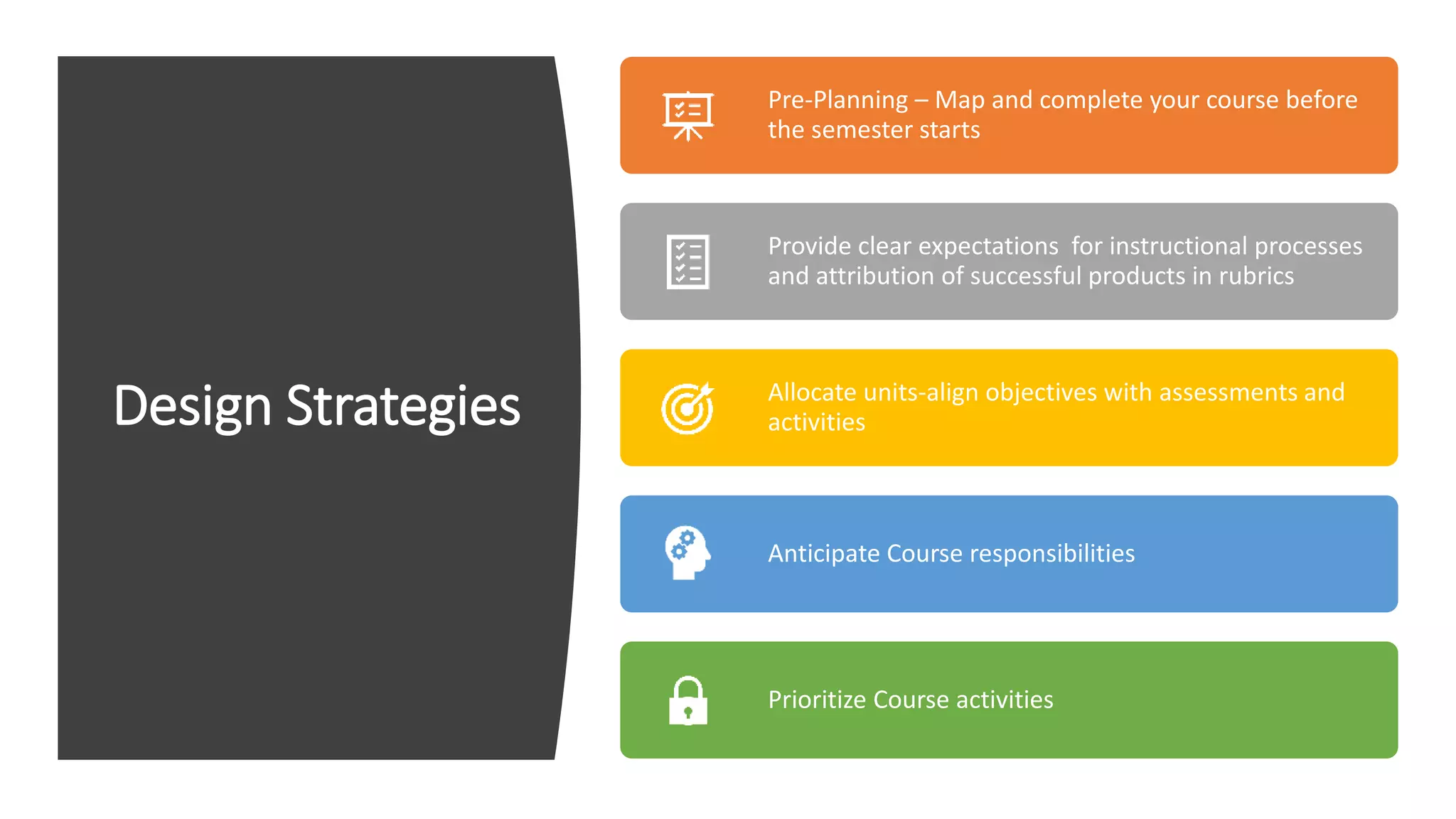 Design Strategies

Pre-Planning – Map and complete your course before the semester starts

Provide clear expectations  for instructional processes and attribution of successful products in rubrics

Allocate units-align objectives with assessments and activities

Anticipate Course responsibilities

Prioritize Course activities